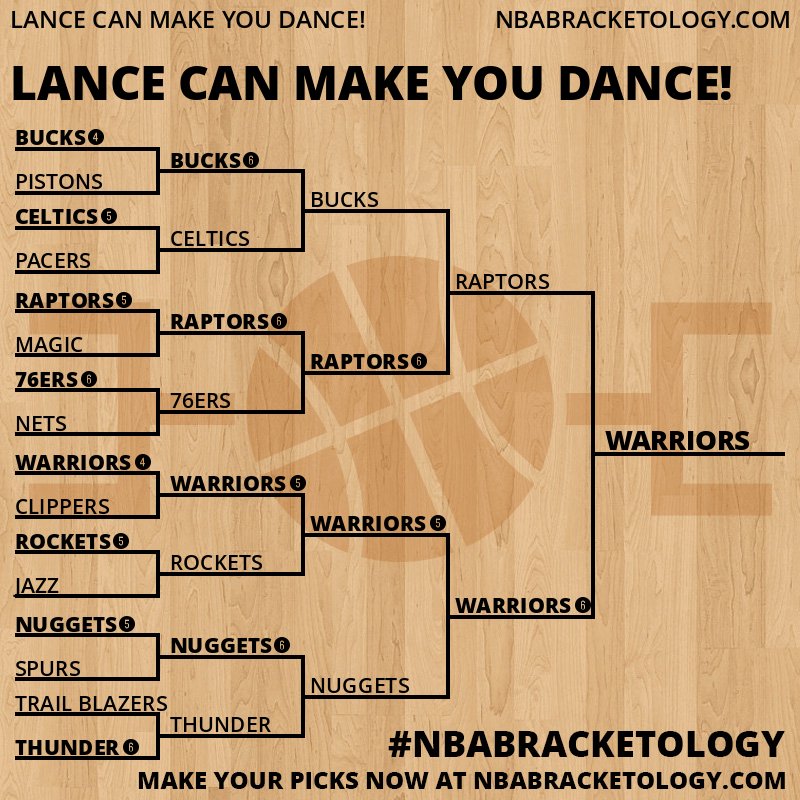 LANCE CAN MAKE YOU DANCE!
NBABRACKETOLOGY.COM

LANCE CAN MAKE YOU DANCE!

BUCKS 4
PISTONS
CELTICS 5
PACERS
RAPTORS 5
MAGIC
76ERS 6
NETS
WARRIORS 4
CLIPPERS
ROCKETS 5
JAZZ
NUGGETS 5
SPURS
TRAIL BLAZERS
THUNDER 6

BUCKS 6
CELTICS
RAPTORS 6
76ERS
WARRIORS 5
ROCKETS
NUGGETS 6
THUNDER

BUCKS
RAPTORS 6
WARRIORS 5
NUGGETS

RAPTORS
WARRIORS 6

WARRIORS

#NBABRACKETOLOGY
MAKE YOUR PICKS NOW AT NBABRACKETOLOGY.COM